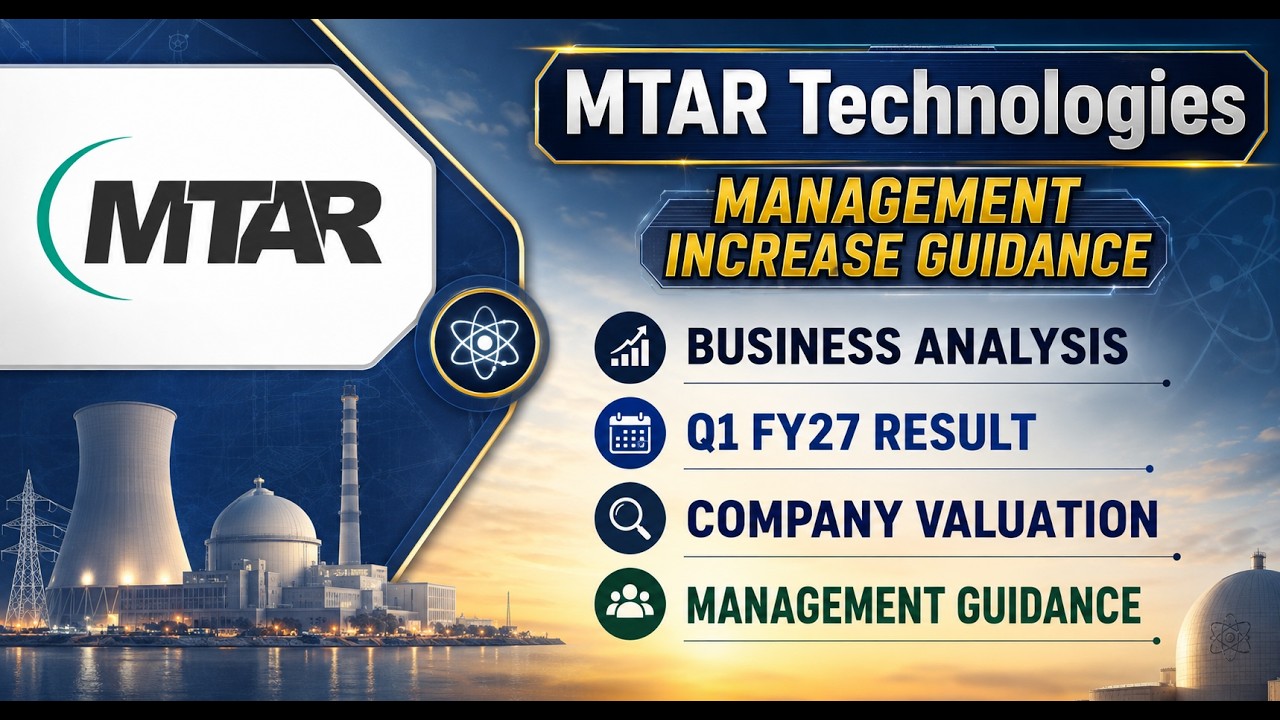 MTAR

MTAR Technologies

MANAGEMENT INCREASE GUIDANCE

BUSINESS ANALYSIS

Q1 FY27 RESULT

COMPANY VALUATION

MANAGEMENT GUIDANCE